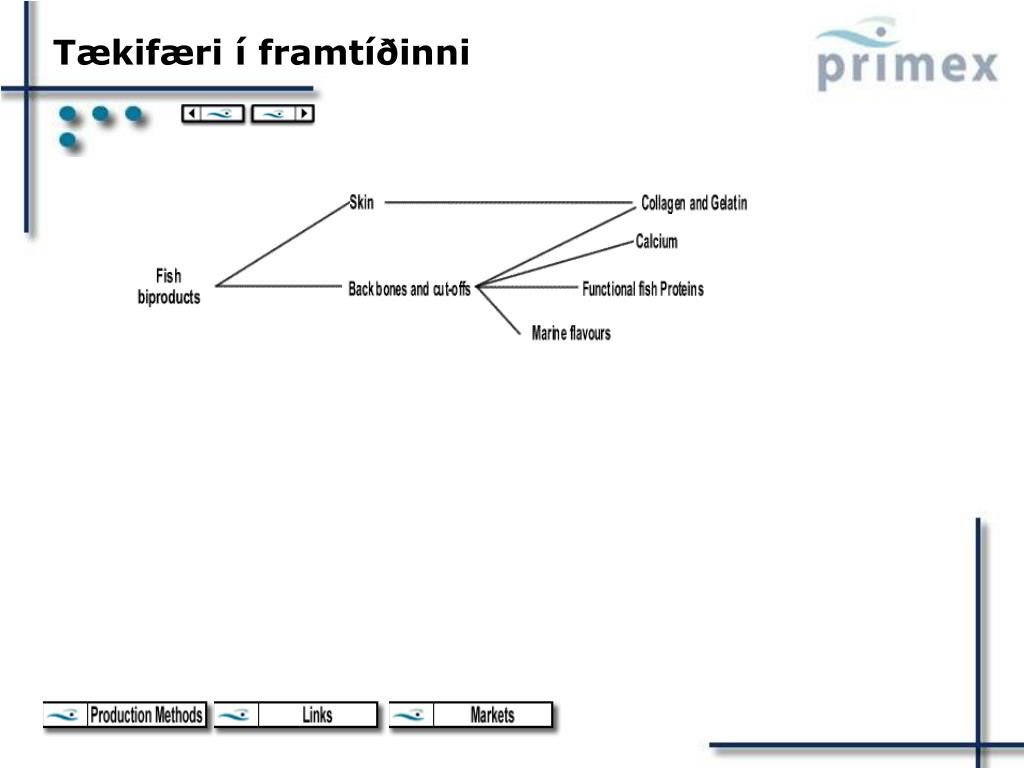 Tækifæri í framtíðinni

primex

Fish biproducts

Skin

Back bones and cut-offs

Collagen and Gelatin

Calcium

Functional fish Proteins

Marine flavours

Production Methods

Links

Markets